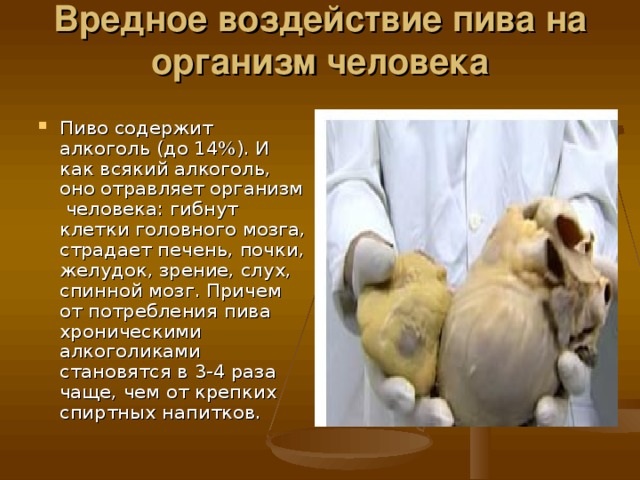 Вредное воздействие пива на организм человека

Пиво содержит алкоголь (до 14%). И как всякий алкоголь, оно отравляет организм человека: гибнут клетки головного мозга, страдает печень, почки, желудок, зрение, слух, спинной мозг. Причем от потребления пива хроническими алкоголиками становятся в 3-4 раза чаще, чем от крепких спиртных напитков.